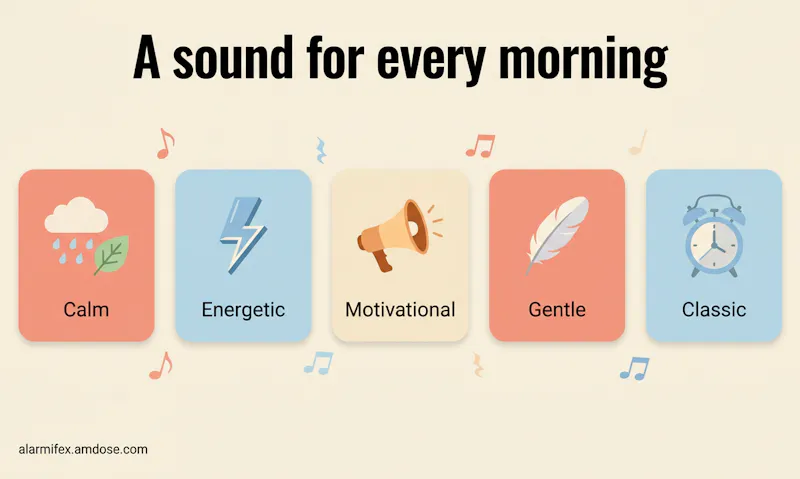 A sound for every morning

Calm

Energetic

Motivational

Gentle

Classic

alarmifex.amdose.com